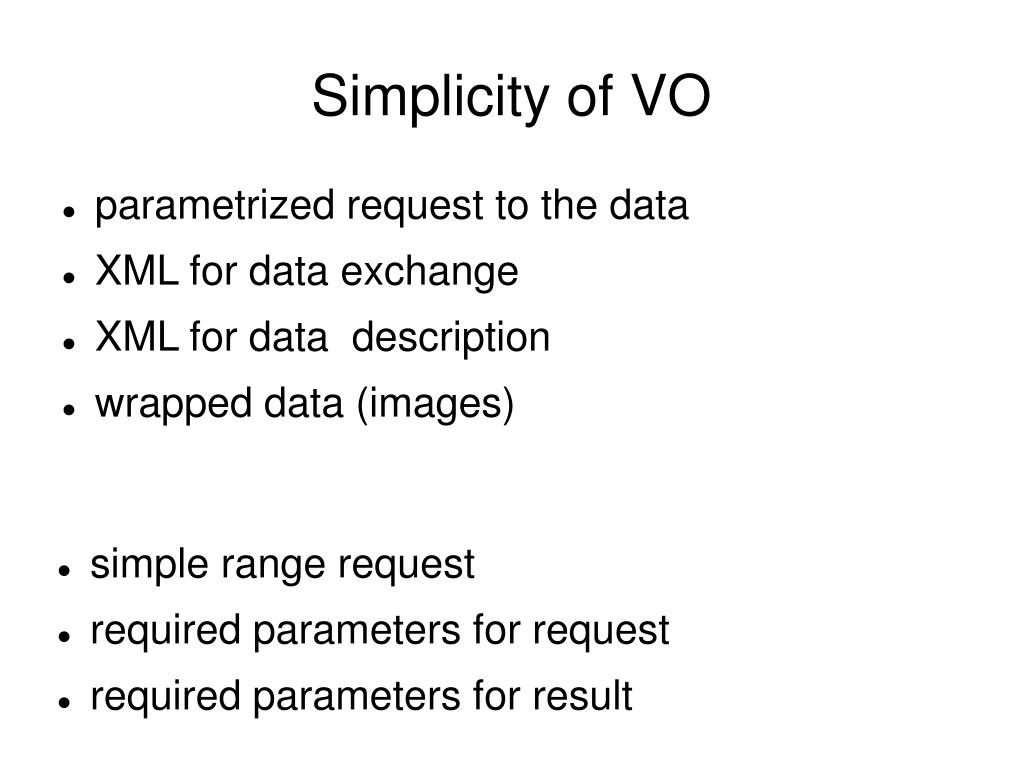 Simplicity of VO

- parametrized request to the data
- XML for data exchange
- XML for data description
- wrapped data (images)

- simple range request
- required parameters for request
- required parameters for result